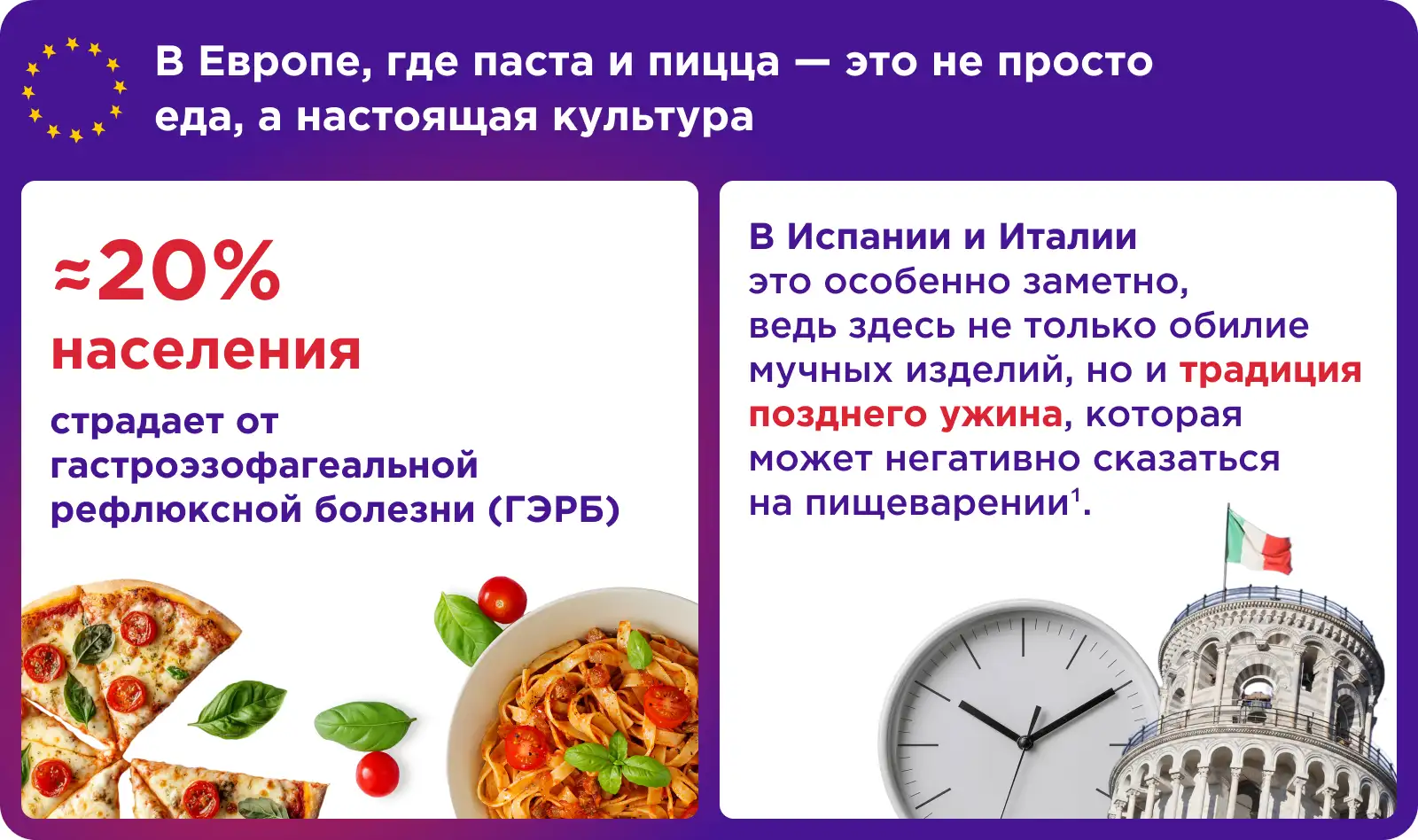 В Европе, где паста и пицца — это не просто еда, а настоящая культура

≈20% населения

страдает от гастроэзофагеальной рефлюксной болезни (ГЭРБ)

В Испании и Италии это особенно заметно, ведь здесь не только обилие мучных изделий, но и традиция позднего ужина, которая может негативно сказаться на пищеварении$^1$.